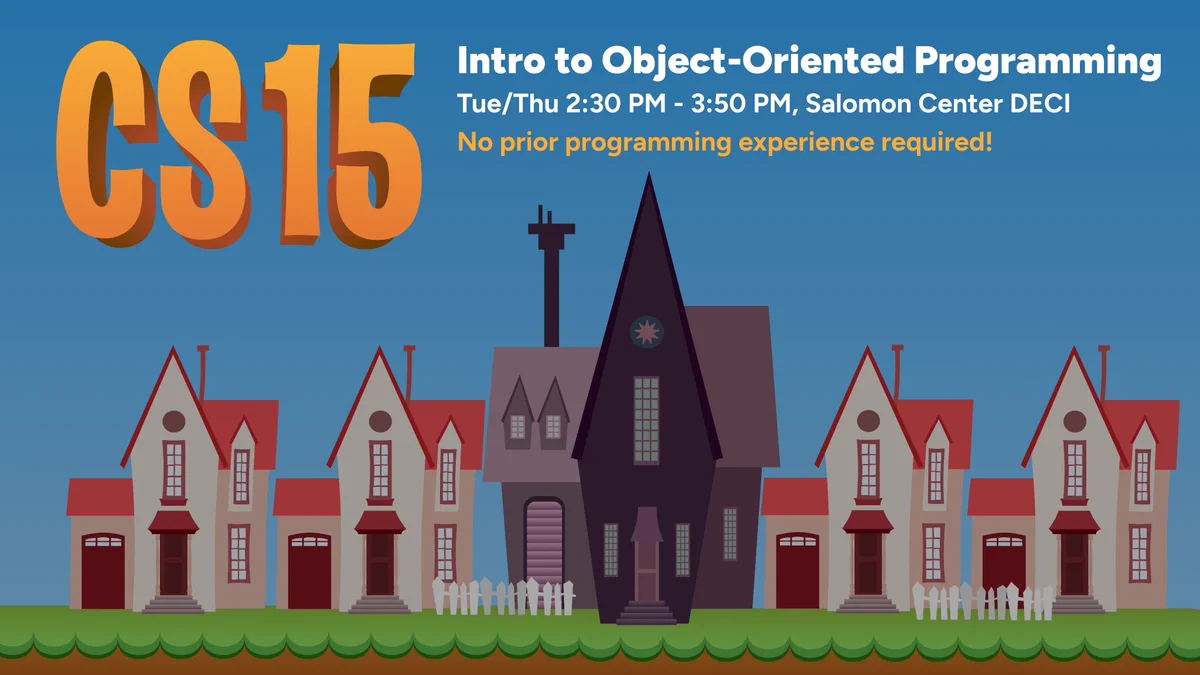 CS15

Intro to Object-Oriented Programming

Tue/Thu 2:30 PM - 3:50 PM, Salomon Center DECI

No prior programming experience required!